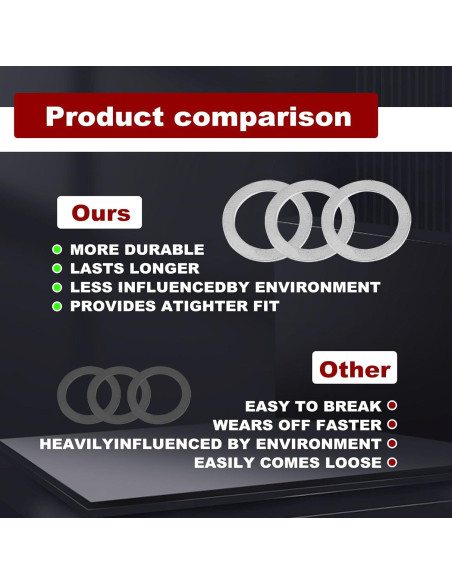 Product comparison

Ours

MORE DURABLE
LASTS LONGER
LESS INFLUENCEDBY ENVIRONMENT
PROVIDES ATIGHTER FIT

Other

EASY TO BREAK
WEARS OFF FASTER
HEAVILYINFLUENCED BY ENVIRONMENT
EASILY COMES LOOSE